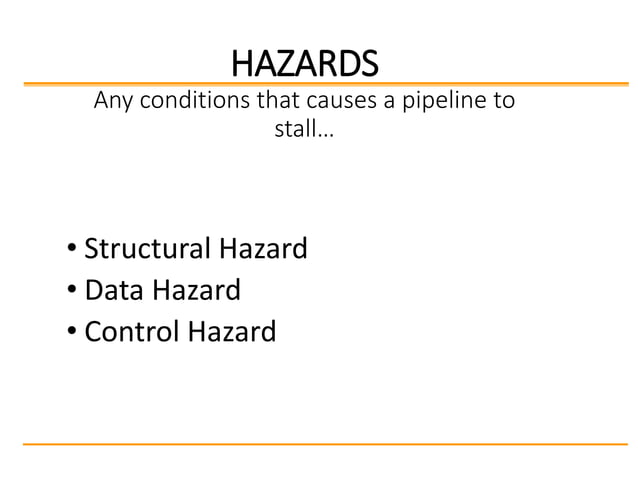 HAZARDS

Any conditions that causes a pipeline to stall…

• Structural Hazard
• Data Hazard
• Control Hazard